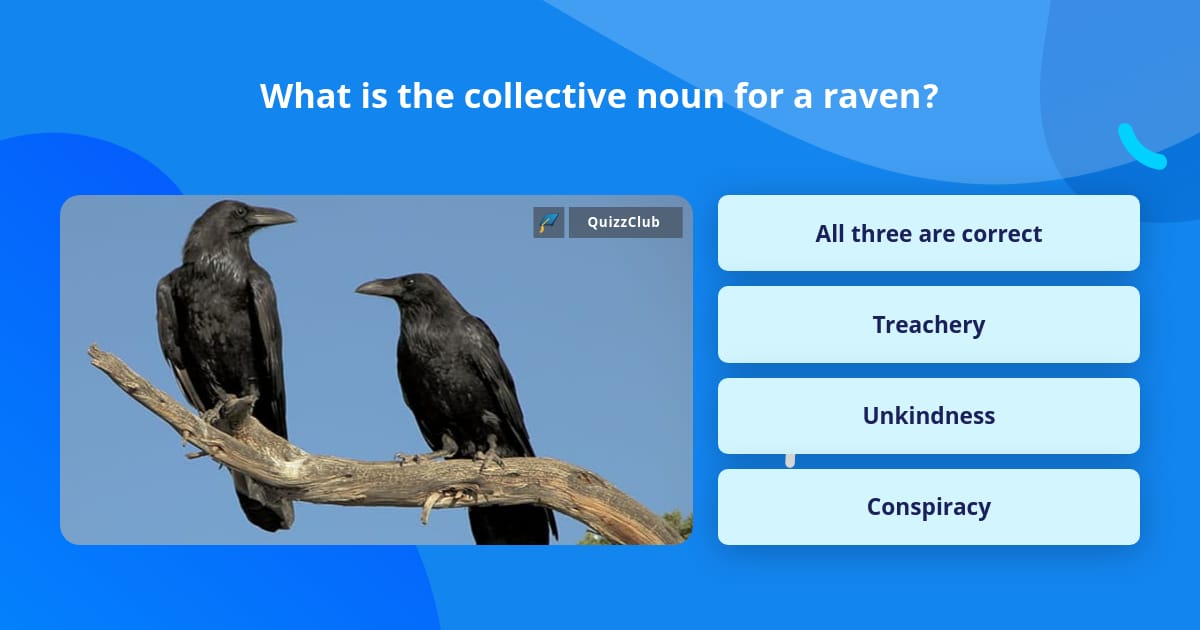 What is the collective noun for a raven?

QuizzClub

All three are correct

Treachery

Unkindness

Conspiracy